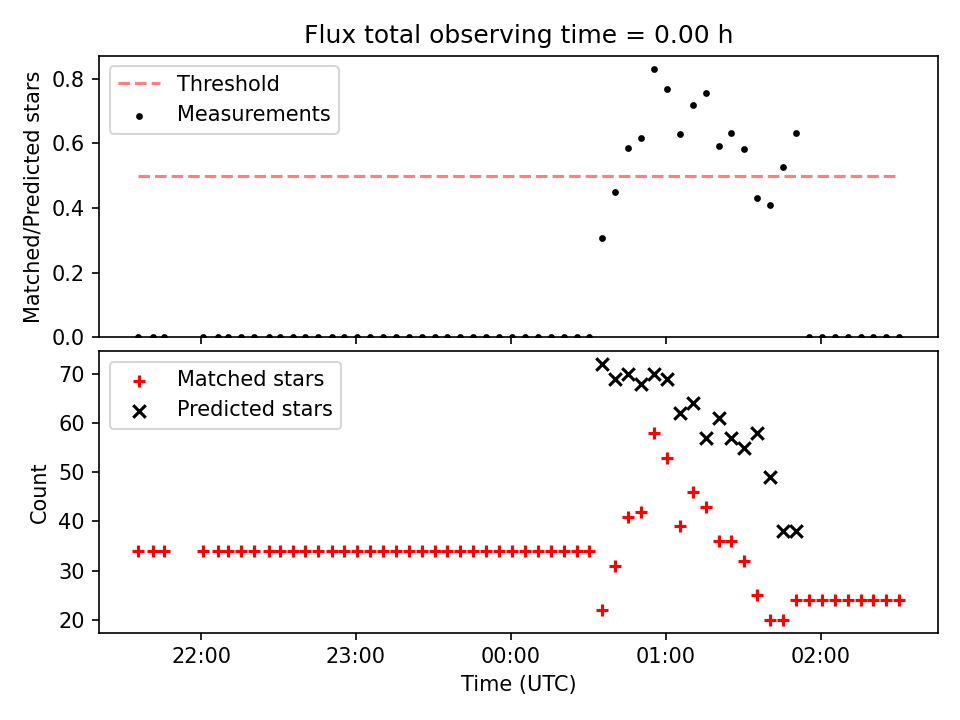 Flux total observing time = 0.00 h

Threshold
Measurements

Matched/Predicted stars

0.8
0.6
0.4
0.2
0.0

Matched stars
Predicted stars

Count

70
60
50
40
30
20

22:00
23:00
00:00
01:00
02:00

Time (UTC)